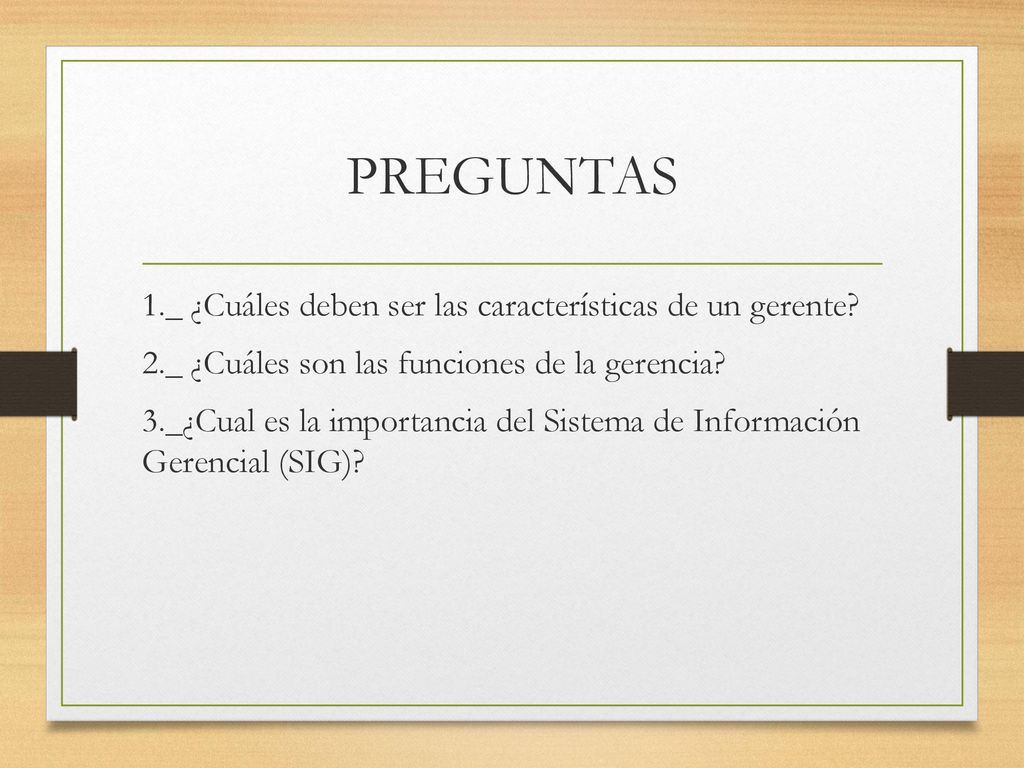 PREGUNTAS

1._ ¿Cuáles deben ser las características de un gerente?

2._ ¿Cuáles son las funciones de la gerencia?

3._¿Cual es la importancia del Sistema de Información Gerencial (SIG)?